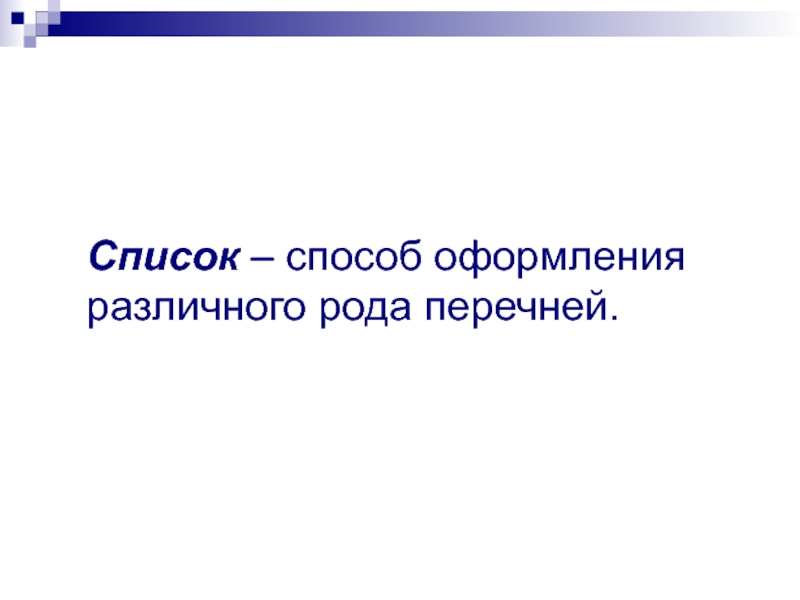 Список – способ оформления различного рода перечней.